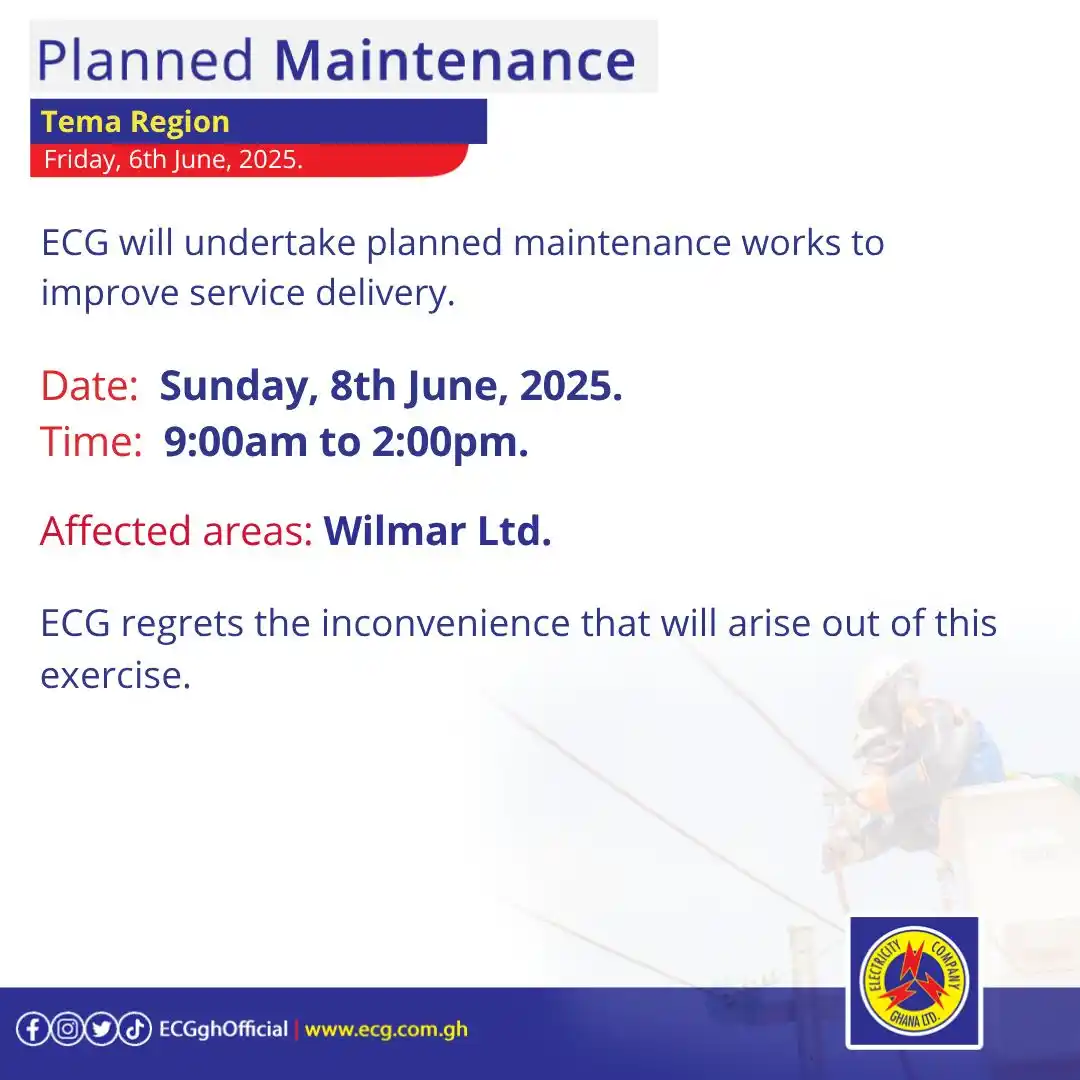 Planned Maintenance

Tema Region
Friday, 6th June, 2025.

ECG will undertake planned maintenance works to improve service delivery.

Date: Sunday, 8th June, 2025.
Time: 9:00am to 2:00pm.

Affected areas: Wilmar Ltd.

ECG regrets the inconvenience that will arise out of this exercise.

ECGghOfficial | www.ecg.com.gh

ELECTRICITY COMPANY GHANA LTD.